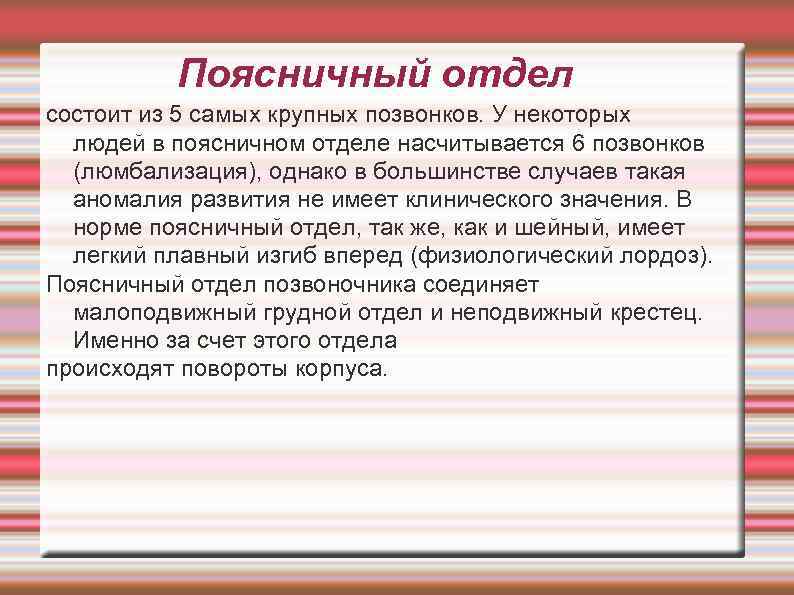 Поясничный отдел

состоит из 5 самых крупных позвонков. У некоторых людей в поясничном отделе насчитывается 6 позвонков (люмбализация), однако в большинстве случаев такая аномалия развития не имеет клинического значения. В норме поясничный отдел, так же, как и шейный, имеет легкий плавный изгиб вперед (физиологический лордоз).

Поясничный отдел позвоночника соединяет малоподвижный грудной отдел и неподвижный крестец. Именно за счет этого отдела

происходят повороты корпуса.